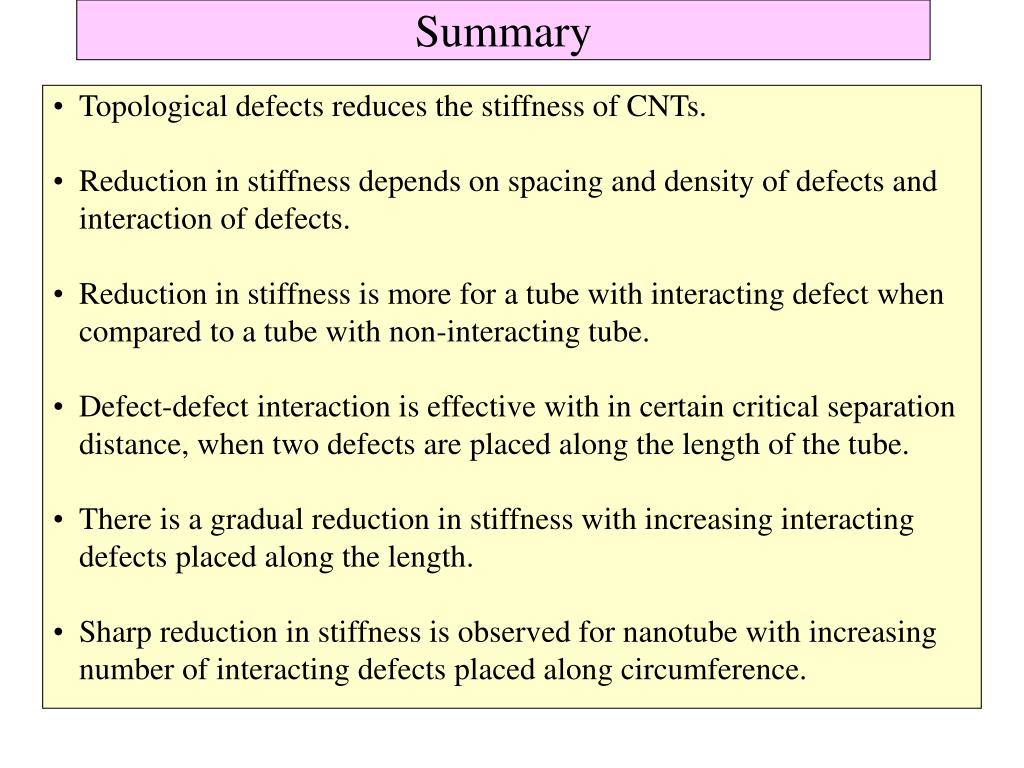 Summary

• Topological defects reduces the stiffness of CNTs.

• Reduction in stiffness depends on spacing and density of defects and interaction of defects.

• Reduction in stiffness is more for a tube with interacting defect when compared to a tube with non-interacting tube.

• Defect-defect interaction is effective with in certain critical separation distance, when two defects are placed along the length of the tube.

• There is a gradual reduction in stiffness with increasing interacting defects placed along the length.

• Sharp reduction in stiffness is observed for nanotube with increasing number of interacting defects placed along circumference.